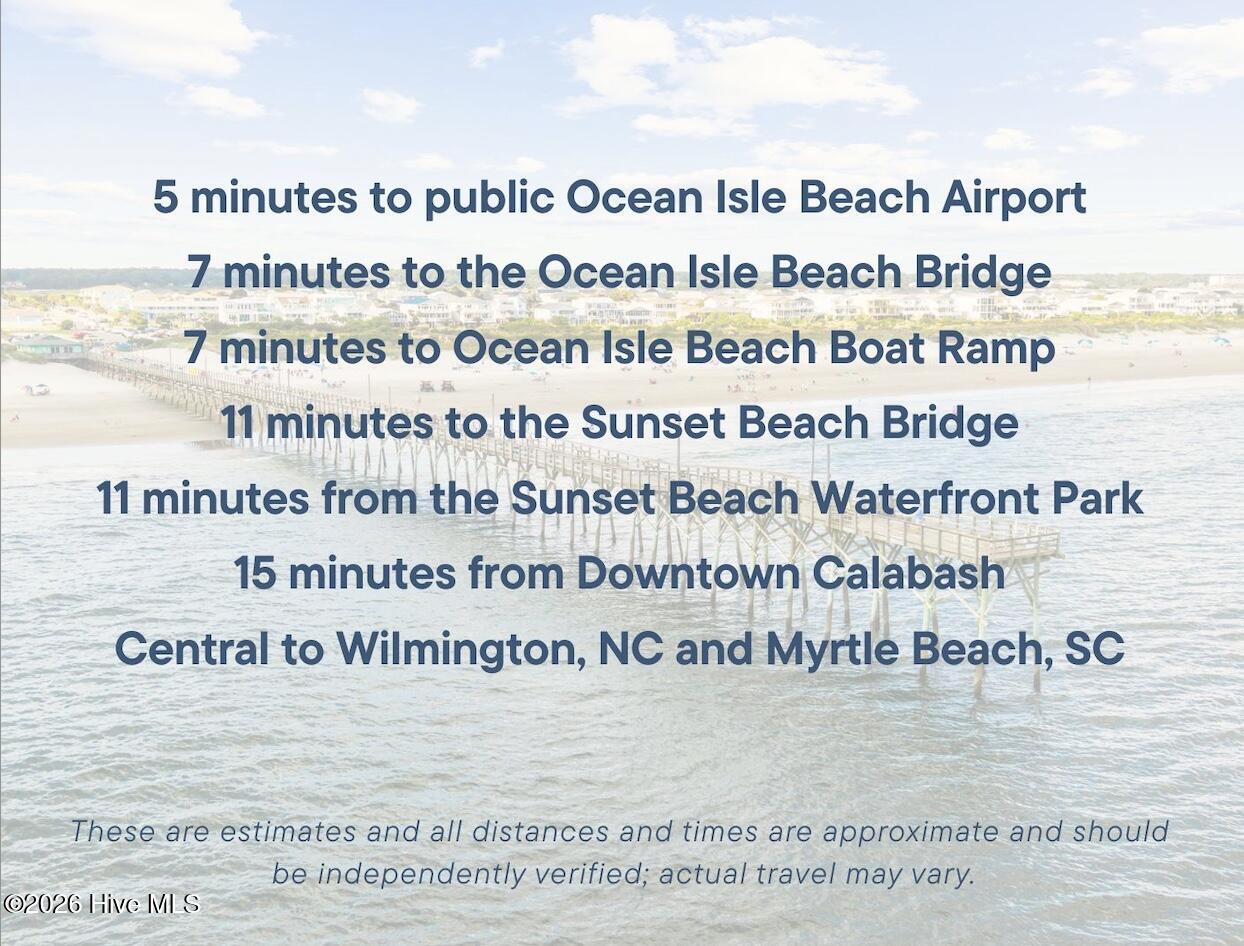 5 minutes to public Ocean Isle Beach Airport

7 minutes to the Ocean Isle Beach Bridge

7 minutes to Ocean Isle Beach Boat Ramp

11 minutes to the Sunset Beach Bridge

11 minutes from the Sunset Beach Waterfront Park

15 minutes from Downtown Calabash

Central to Wilmington, NC and Myrtle Beach, SC

These are estimates and all distances and times are approximate and should be independently verified; actual travel may vary.

©2026 Hive MLS